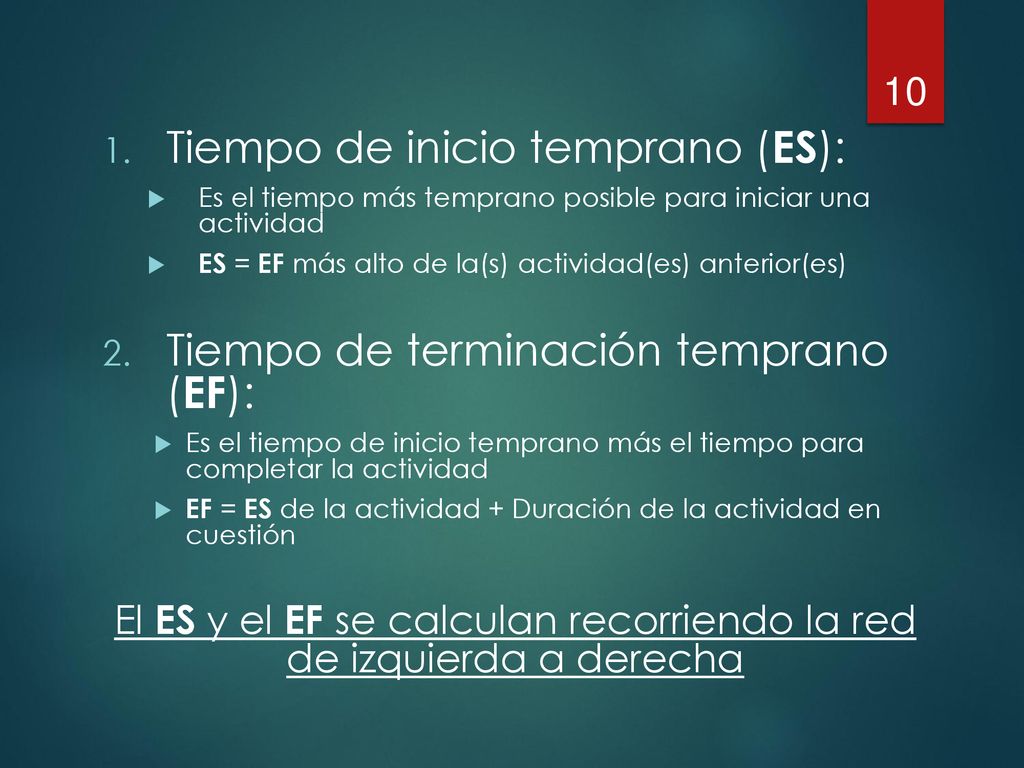 10

1. Tiempo de inicio temprano (ES):

Es el tiempo más temprano posible para iniciar una actividad

ES = EF más alto de la(s) actividad(es) anterior(es)

2. Tiempo de terminación temprano (EF):

Es el tiempo de inicio temprano más el tiempo para completar la actividad

EF = ES de la actividad + Duración de la actividad en cuestión

El ES y el EF se calculan recorriendo la red de izquierda a derecha